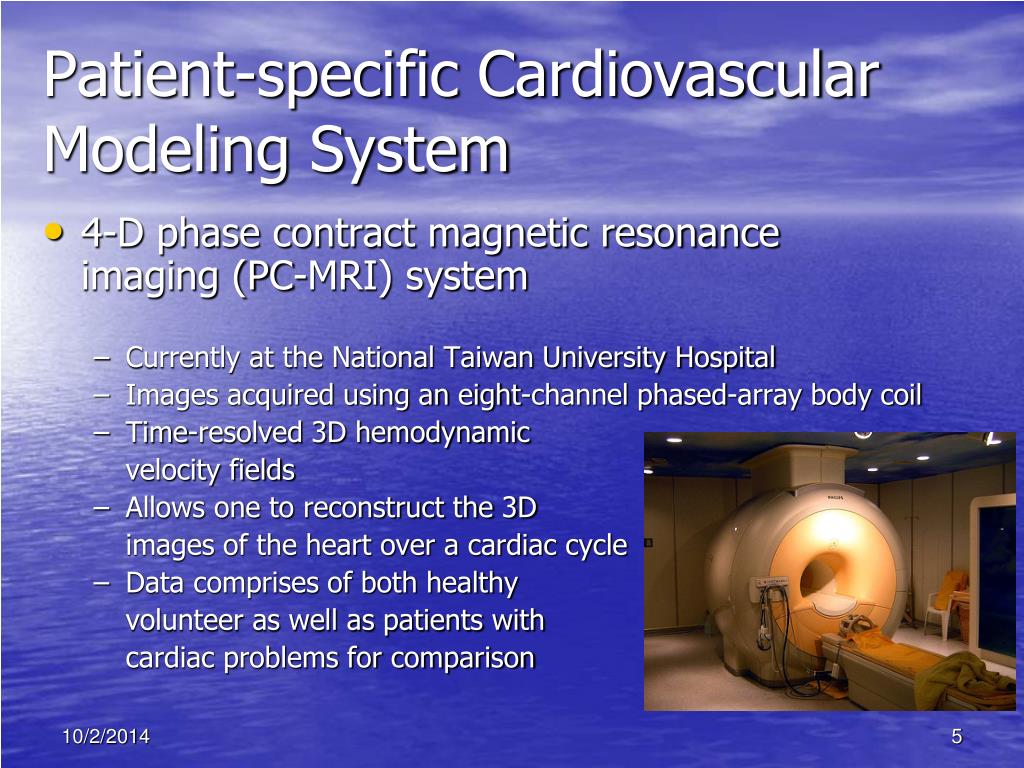 Patient-specific Cardiovascular Modeling System

• 4-D phase contract magnetic resonance imaging (PC-MRI) system

– Currently at the National Taiwan University Hospital
– Images acquired using an eight-channel phased-array body coil
– Time-resolved 3D hemodynamic velocity fields
– Allows one to reconstruct the 3D images of the heart over a cardiac cycle
– Data comprises of both healthy volunteer as well as patients with cardiac problems for comparison

PHILIPS

10/2/2014

5